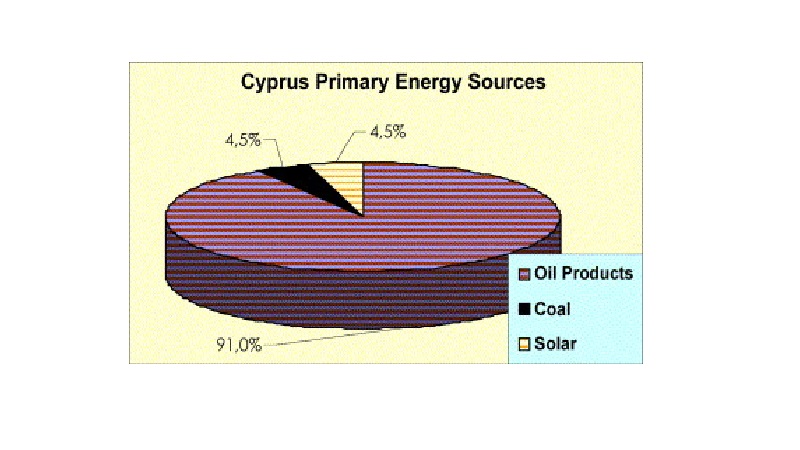 Cyprus Primary Energy Sources

4,5%

4,5%

91,0%

Oil Products

Coal

Solar